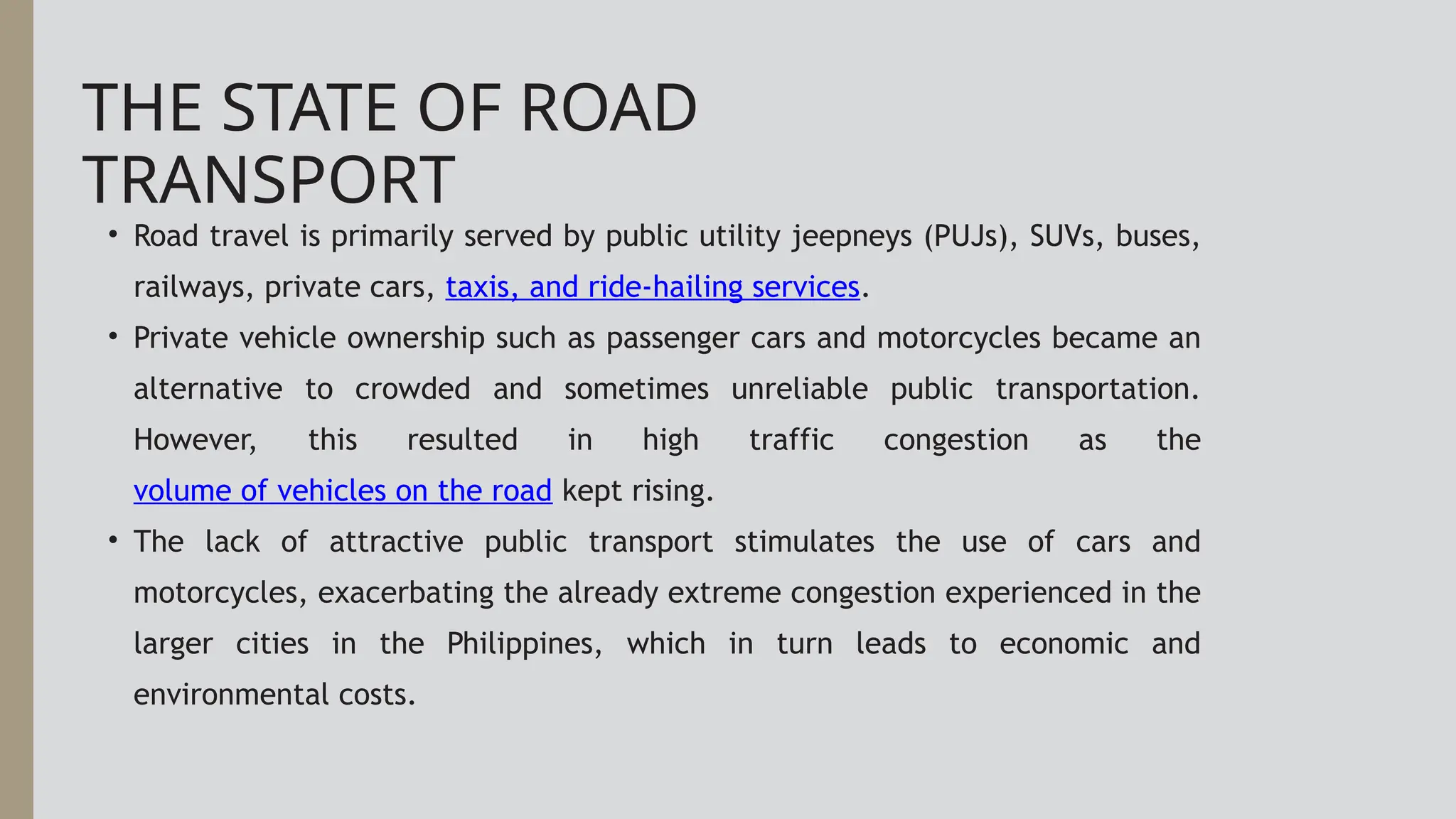 THE STATE OF ROAD TRANSPORT

• Road travel is primarily served by public utility jeepneys (PUJs), SUVs, buses, railways, private cars, taxis, and ride-hailing services.

• Private vehicle ownership such as passenger cars and motorcycles became an alternative to crowded and sometimes unreliable public transportation. However, this resulted in high traffic congestion as the volume of vehicles on the road kept rising.

• The lack of attractive public transport stimulates the use of cars and motorcycles, exacerbating the already extreme congestion experienced in the larger cities in the Philippines, which in turn leads to economic and environmental costs.